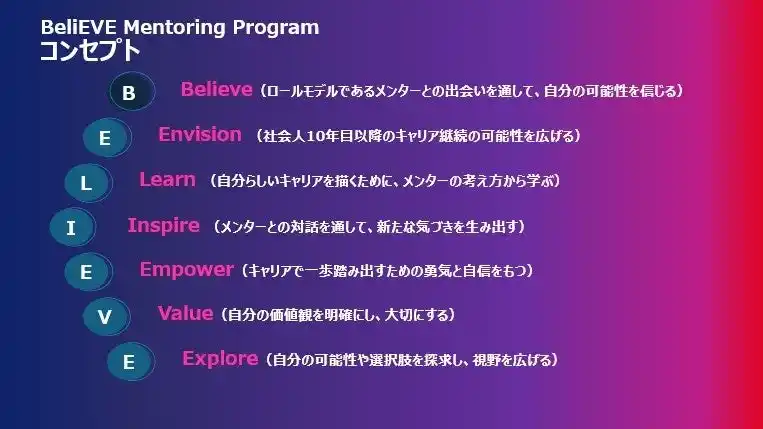 BeliEVE Mentoring Program
コンセプト

B Believe（ロールモデルであるメンターとの出会いを通して、自分の可能性を信じる）

E Envision（社会人10年目以降のキャリア継続の可能性を広げる）

L Learn（自分らしいキャリアを描くために、メンターの考え方から学ぶ）

I Inspire（メンターとの対話を通して、新たな気づきを生み出す）

E Empower（キャリアで一歩踏み出すための勇気と自信をもつ）

V Value（自分の価値観を明確にし、大切にする）

E Explore（自分の可能性や選択肢を探求し、視野を広げる）